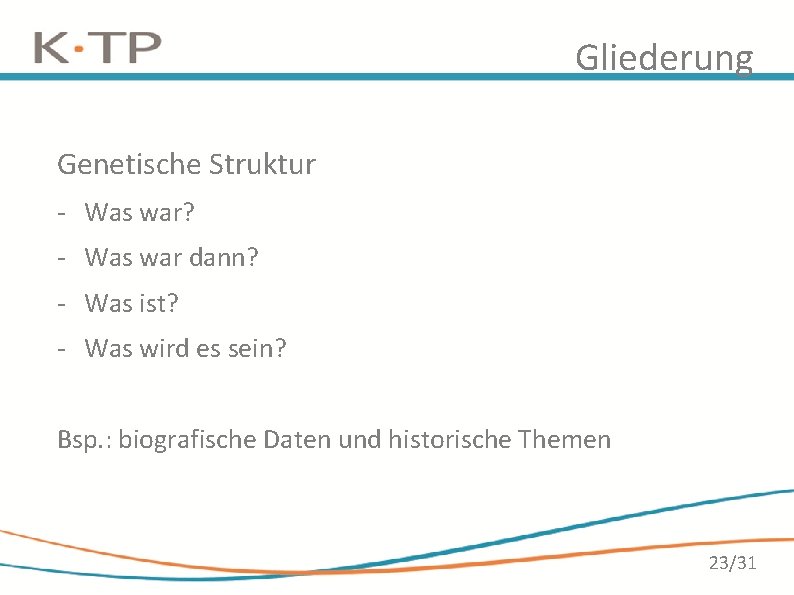 K·TP

Gliederung

Genetische Struktur

- Was war?
- Was war dann?
- Was ist?
- Was wird es sein?

Bsp.: biografische Daten und historische Themen

23/31